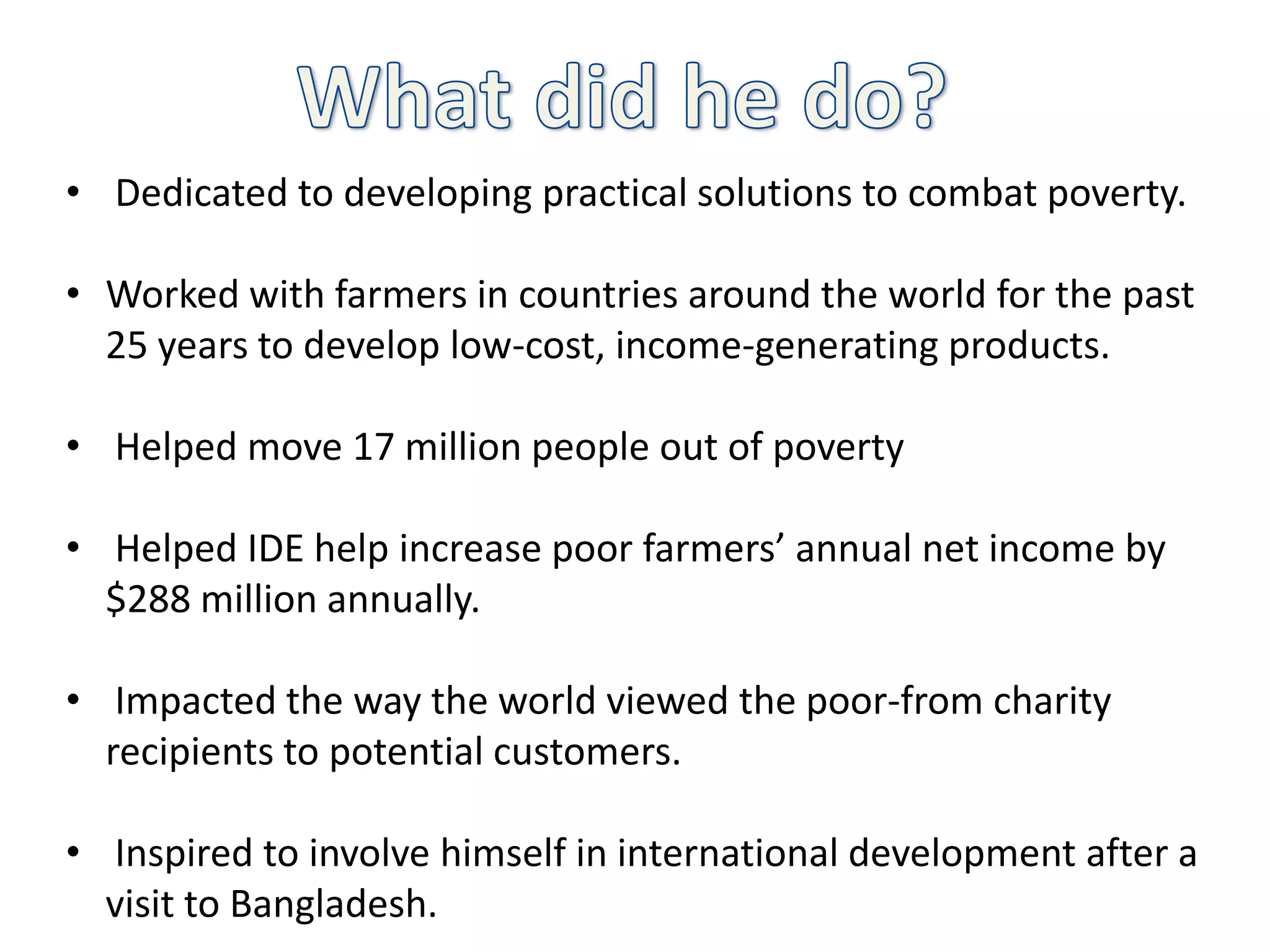 What did he do?

• Dedicated to developing practical solutions to combat poverty.

• Worked with farmers in countries around the world for the past 25 years to develop low-cost, income-generating products.

• Helped move 17 million people out of poverty

• Helped IDE help increase poor farmers’ annual net income by \$288 million annually.

• Impacted the way the world viewed the poor-from charity recipients to potential customers.

• Inspired to involve himself in international development after a visit to Bangladesh.